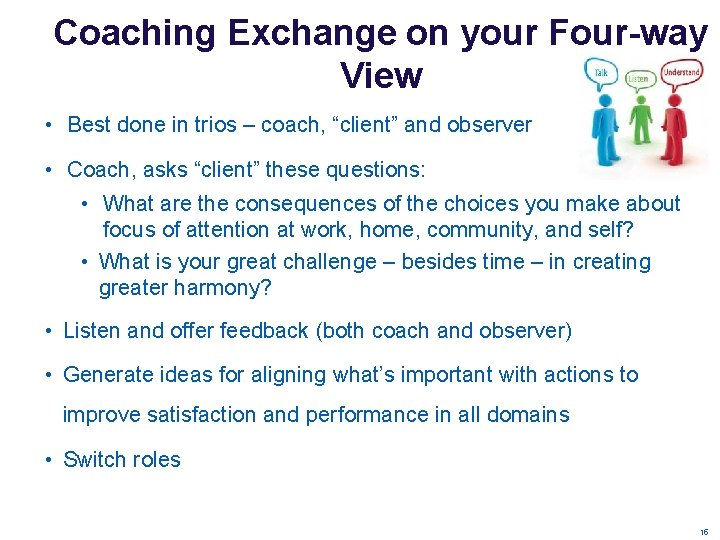 Coaching Exchange on your Four-way View

Talk
Listen
Understand

• Best done in trios – coach, "client" and observer

• Coach, asks "client" these questions:

• What are the consequences of the choices you make about focus of attention at work, home, community, and self?

• What is your great challenge – besides time – in creating greater harmony?

• Listen and offer feedback (both coach and observer)

• Generate ideas for aligning what's important with actions to improve satisfaction and performance in all domains

• Switch roles

16